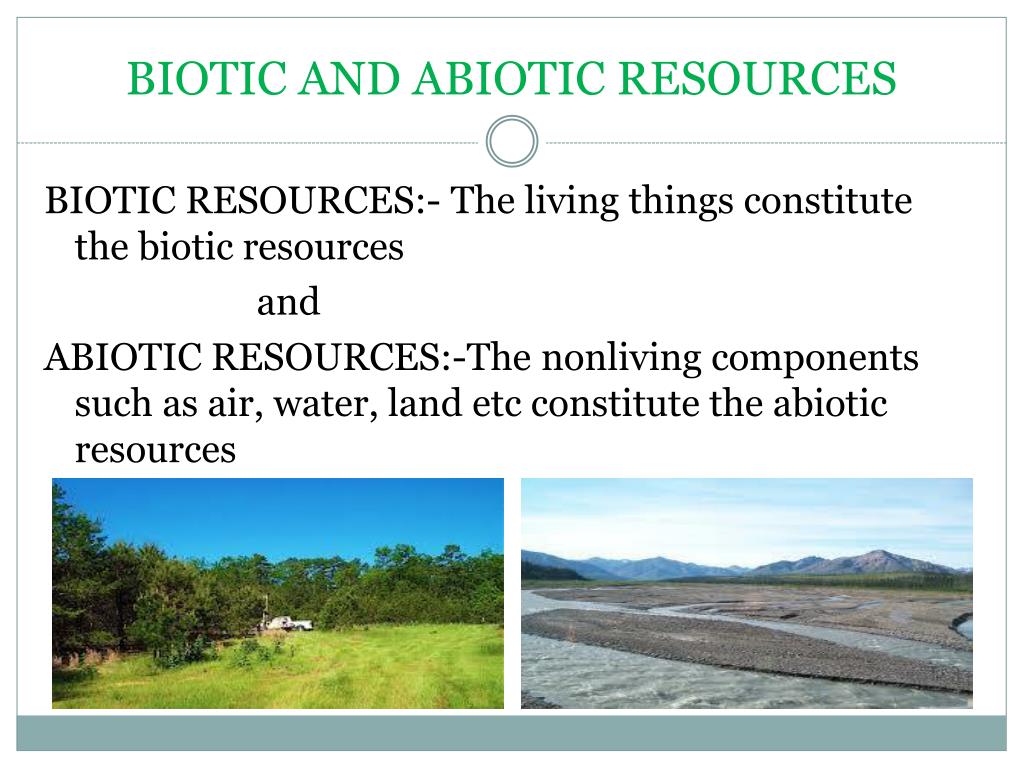 BIOTIC AND ABIOTIC RESOURCES

BIOTIC RESOURCES:- The living things constitute the biotic resources

and

ABIOTIC RESOURCES:-The nonliving components such as air, water, land etc constitute the abiotic resources